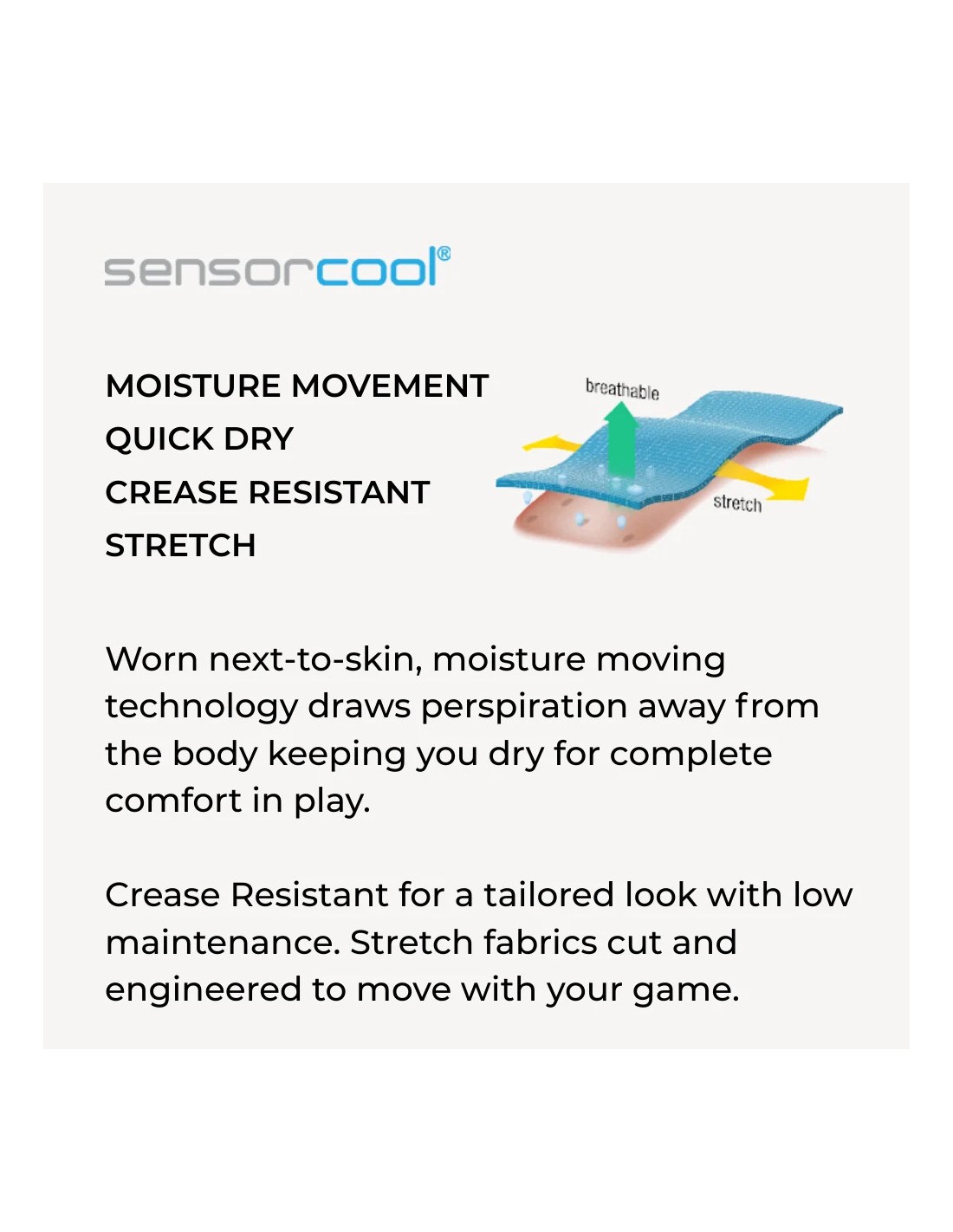 sensorcool®

MOISTURE MOVEMENT
QUICK DRY
CREASE RESISTANT
STRETCH

breathable

stretch

Worn next-to-skin, moisture moving technology draws perspiration away from the body keeping you dry for complete comfort in play.

Crease Resistant for a tailored look with low maintenance. Stretch fabrics cut and engineered to move with your game.